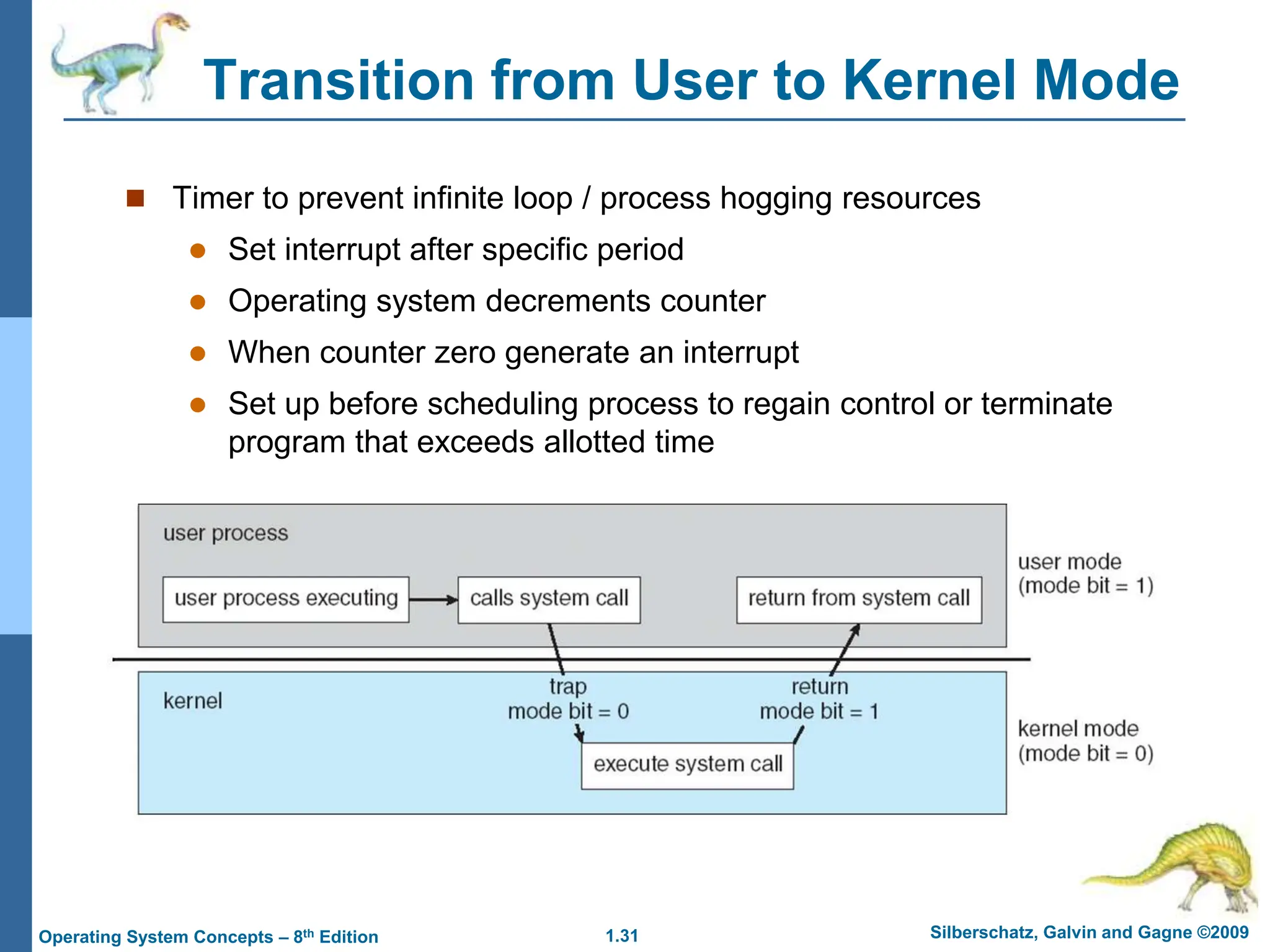 Transition from User to Kernel Mode

Timer to prevent infinite loop / process hogging resources

Set interrupt after specific period

Operating system decrements counter

When counter zero generate an interrupt

Set up before scheduling process to regain control or terminate program that exceeds allotted time

user process

user process executing

calls system call

return from system call

user mode (mode bit = 1)

kernel

trap mode bit = 0

return mode bit = 1

execute system call

kernel mode (mode bit = 0)

Operating System Concepts – 8$^{th}$ Edition

1.31

Silberschatz, Galvin and Gagne ©2009